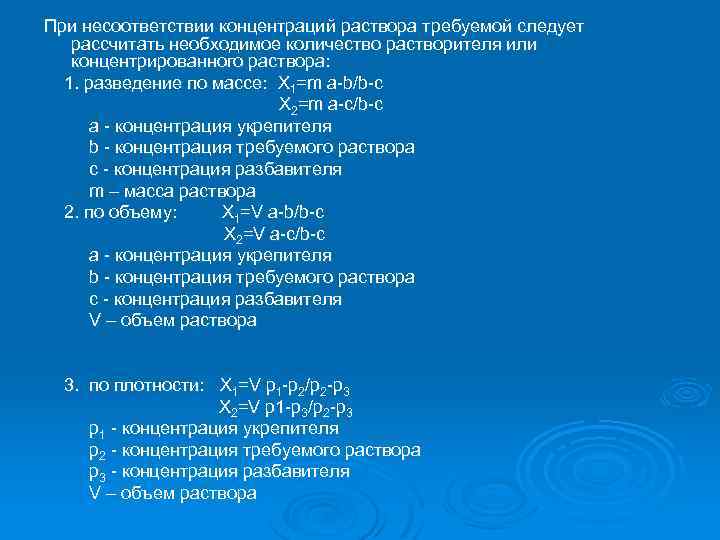 При несоответствии концентраций раствора требуемой следует рассчитать необходимое количество растворителя или концентрированного раствора:

1. разведение по массе: $X_1$=m a-b/b-c
$X_2$=m a-c/b-c
a - концентрация укрепителя
b - концентрация требуемого раствора
c - концентрация разбавителя
m – масса раствора

2. по объему: $X_1$=V a-b/b-c
$X_2$=V a-c/b-c
a - концентрация укрепителя
b - концентрация требуемого раствора
c - концентрация разбавителя
V – объем раствора

3. по плотности: $X_1$=V $p_1$-$p_2$/$p_2$-$p_3$
$X_2$=V p1-$p_3$/$p_2$-$p_3$
$p_1$ - концентрация укрепителя
$p_2$ - концентрация требуемого раствора
$p_3$ - концентрация разбавителя
V – объем раствора